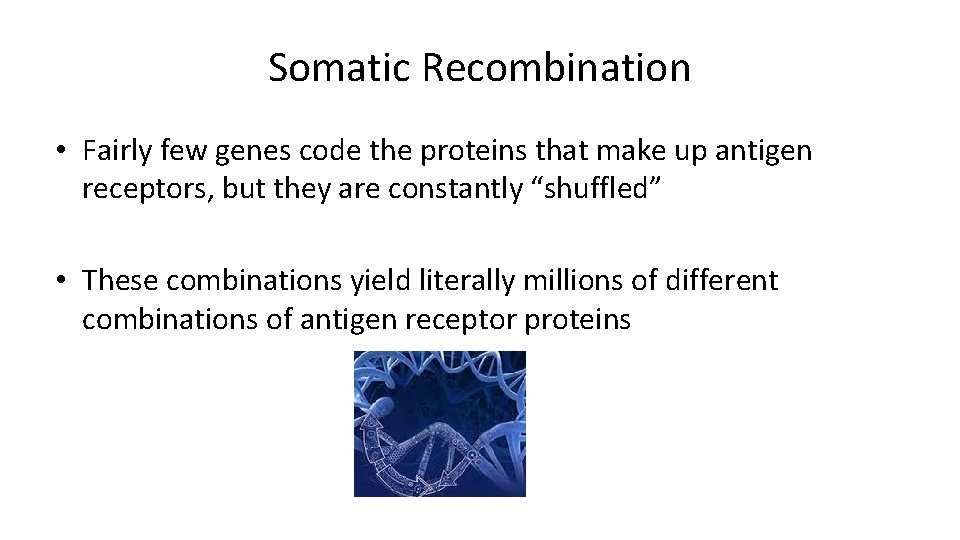 Somatic Recombination

• Fairly few genes code the proteins that make up antigen receptors, but they are constantly “shuffled”

• These combinations yield literally millions of different combinations of antigen receptor proteins